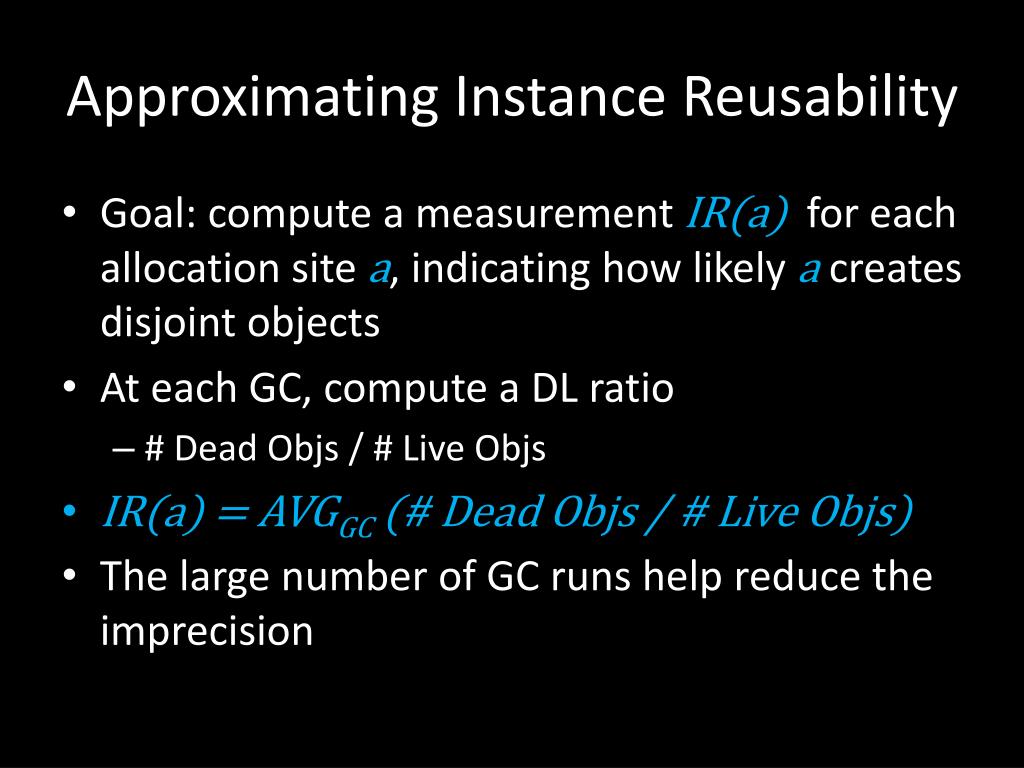 Approximating Instance Reusability

• Goal: compute a measurement $IR(a)$ for each allocation site $a$, indicating how likely $a$ creates disjoint objects

• At each GC, compute a DL ratio
– # Dead Objs / # Live Objs

• $IR(a) = AVG_{GC}$ (# Dead Objs / # Live Objs)

• The large number of GC runs help reduce the imprecision